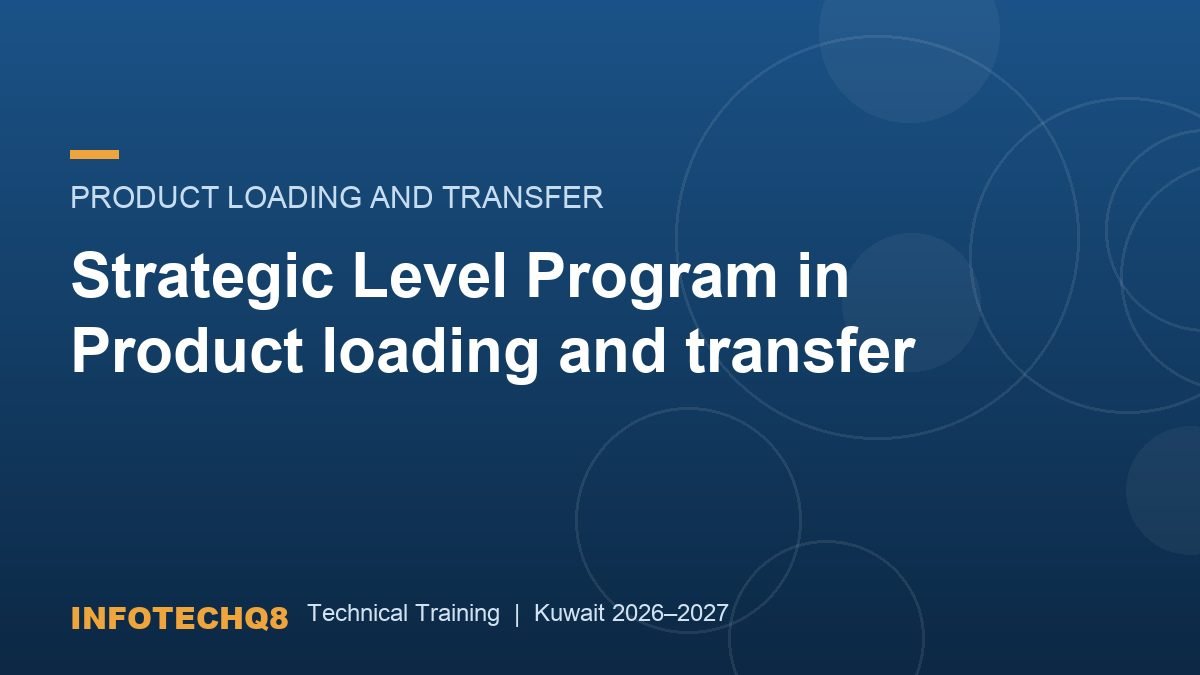 PRODUCT LOADING AND TRANSFER

Strategic Level Program in Product loading and transfer

INFOTECHQ8 Technical Training | Kuwait 2026–2027